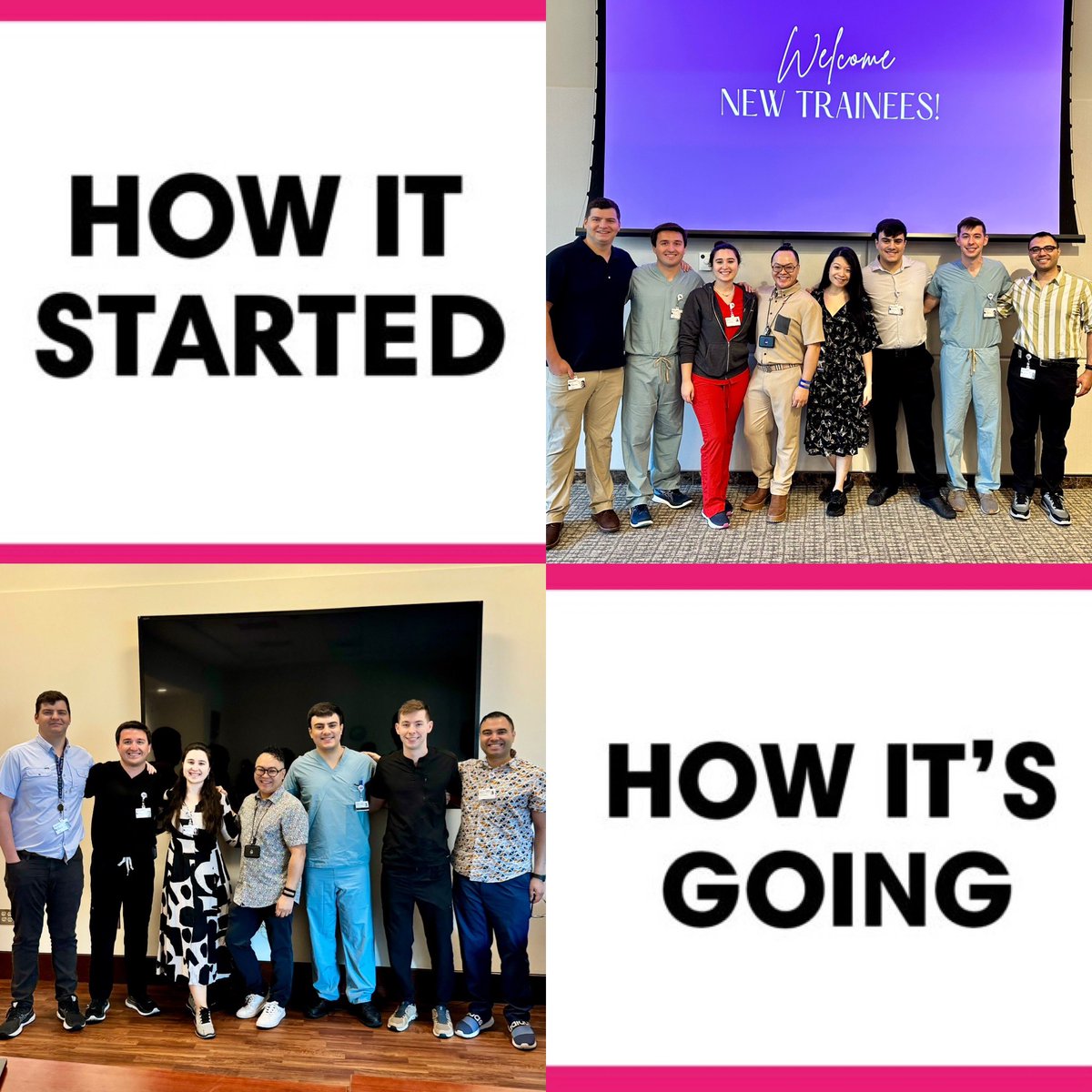 HOW IT STARTED

Welcome
NEW TRAINEES!

HOW IT'S GOING